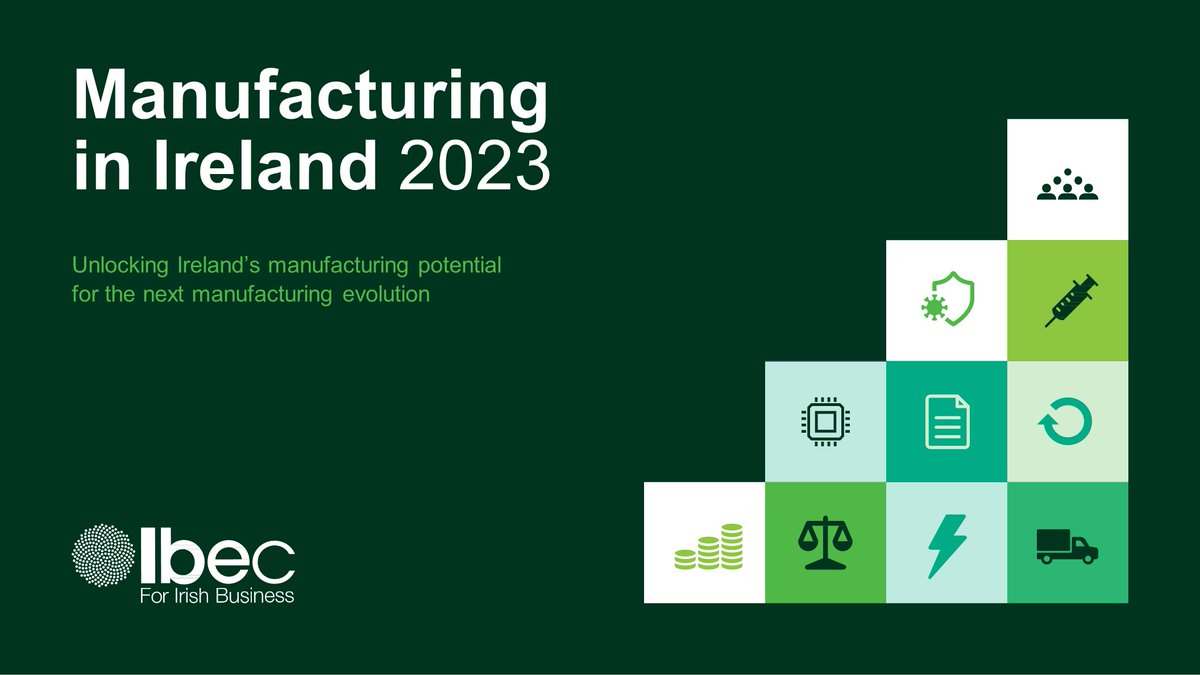 Manufacturing in Ireland 2023

Unlocking Ireland's manufacturing potential for the next manufacturing evolution

Ibec
For Irish Business